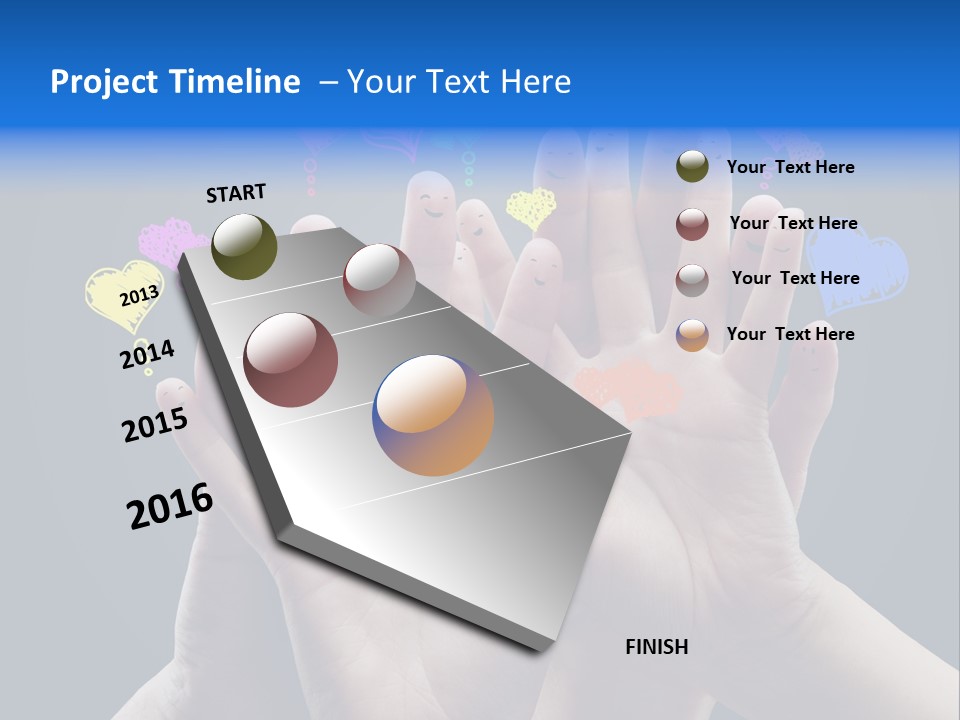 Project Timeline – Your Text Here

START

2013

2014

2015

2016

Your Text Here

Your Text Here

Your Text Here

Your Text Here

FINISH